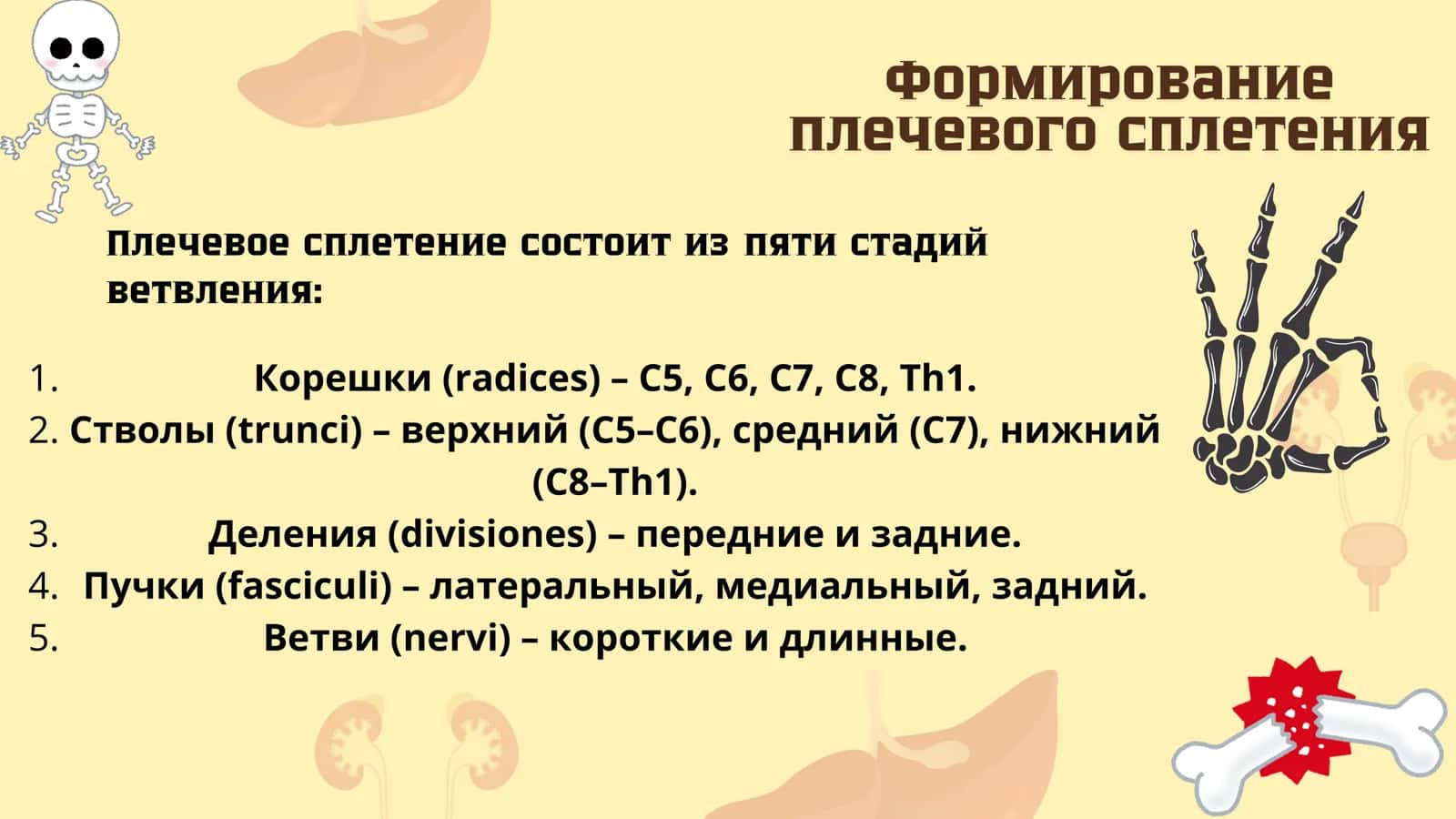 Формирование плечевого сплетения

Плечевое сплетение состоит из пяти стадий ветвления:

1. Корешки (radices) – C5, C6, C7, C8, Th1.
2. Стволы (trunci) – верхний (C5–C6), средний (C7), нижний (C8–Th1).
3. Деления (divisiones) – передние и задние.
4. Пучки (fasciculi) – латеральный, медиальный, задний.
5. Ветви (nervi) – короткие и длинные.